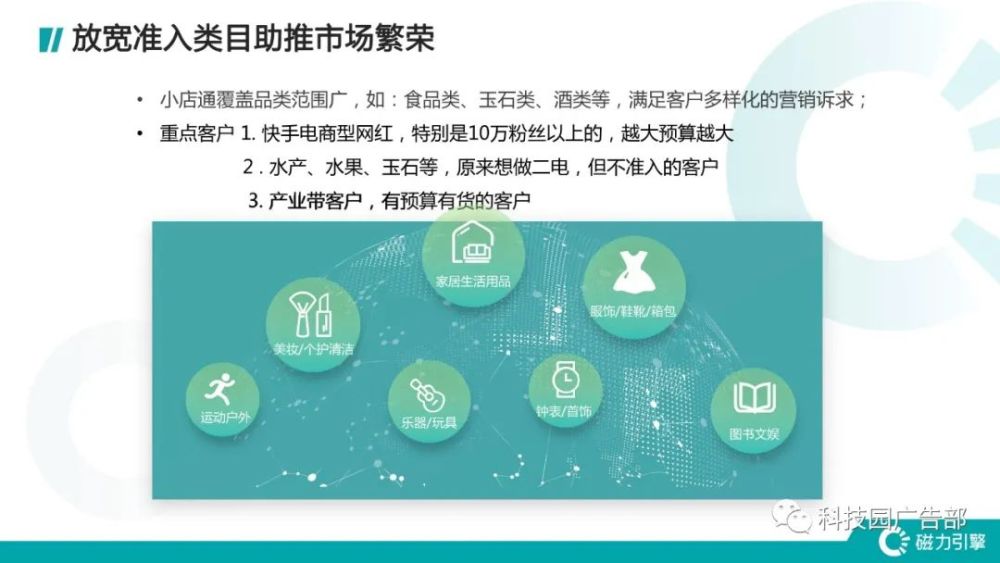 放宽准入类目助推市场繁荣

• 小店通覆盖品类范围广，如：食品类、玉石类、酒类等，满足客户多样化的营销诉求；

• 重点客户 1. 快手电商型网红，特别是10万粉丝以上的，越大预算越大

2 . 水产、水果、玉石等，原来想做二电，但不准入的客户

3. 产业带客户，有预算有货的客户

家居生活用品

服饰/鞋靴/箱包

美妆/个护清洁

运动户外

乐器/玩具

钟表/首饰

图书文娱

科技园广告部

磁力引擎